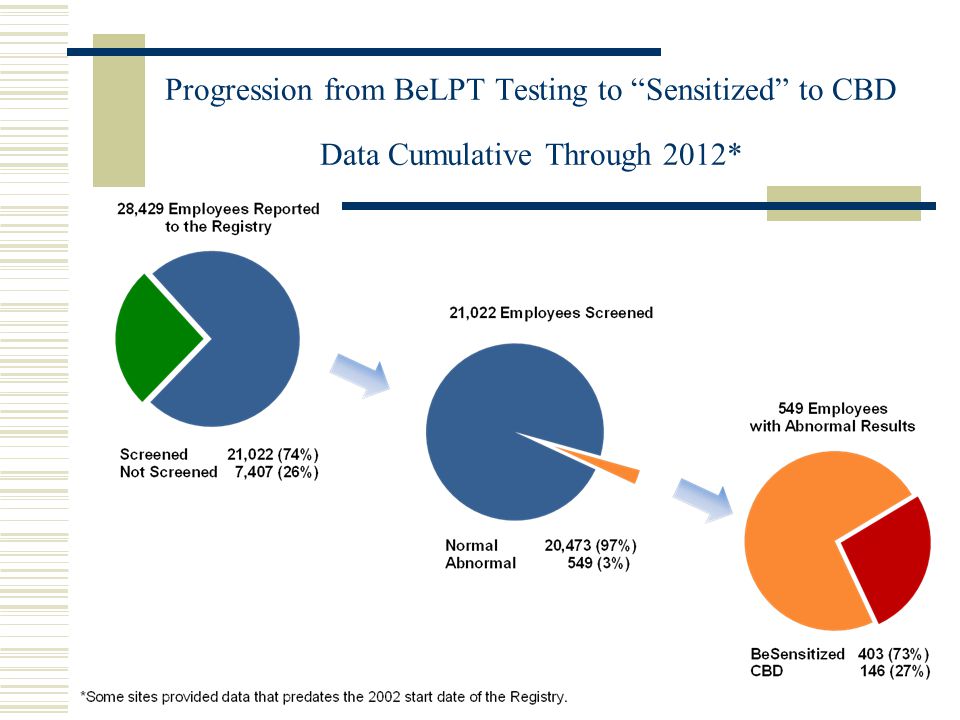 Progression from BeLPT Testing to “Sensitized” to CBD

Data Cumulative Through 2012*

28,429 Employees Reported to the Registry

Screened 21,022 (74%)
Not Screened 7,407 (26%)

21,022 Employees Screened

Normal 20,473 (97%)
Abnormal 549 (3%)

549 Employees with Abnormal Results

BeSensitized 403 (73%)
CBD 146 (27%)

*Some sites provided data that predates the 2002 start date of the Registry.